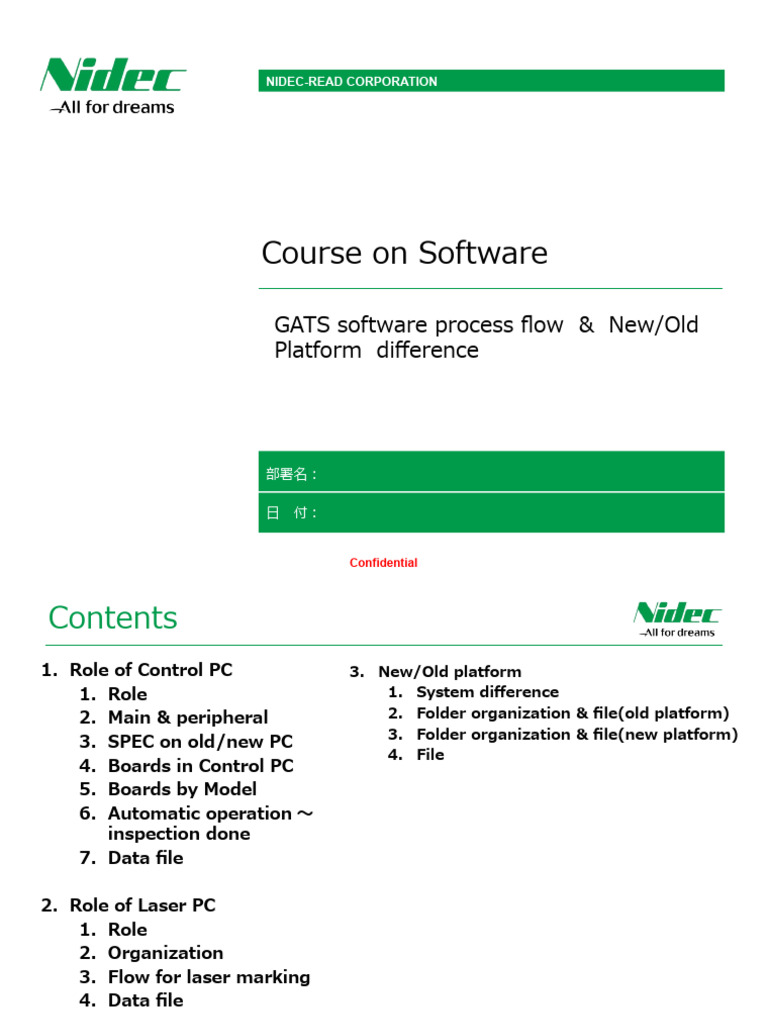 Nidec
—All for dreams

NIDEC-READ CORPORATION

Course on Software

GATS software process flow & New/Old Platform difference

部署名：

日 付：

Confidential

Contents

Nidec
—All for dreams

1. Role of Control PC
1. Role
2. Main & peripheral
3. SPEC on old/new PC
4. Boards in Control PC
5. Boards by Model
6. Automatic operation ～ inspection done
7. Data file

2. Role of Laser PC
1. Role
2. Organization
3. Flow for laser marking
4. Data file

3. New/Old platform
1. System difference
2. Folder organization & file(old platform)
3. Folder organization & file(new platform)
4. File